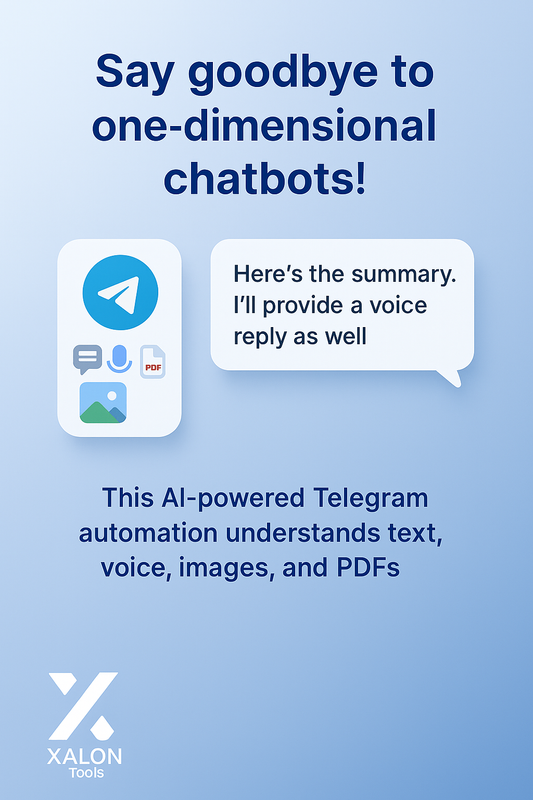 Say goodbye to one-dimensional chatbots!

PDF

Here's the summary. I'll provide a voice reply as well

This AI-powered Telegram automation understands text, voice, images, and PDFs

XALON
Tools